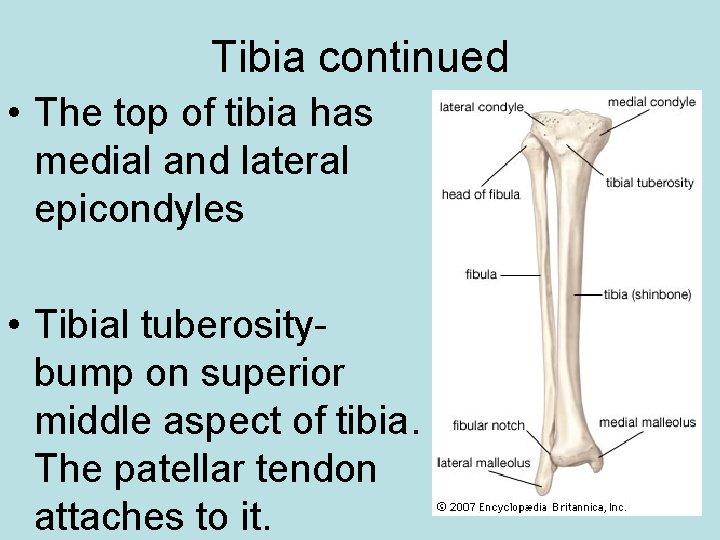 Tibia continued

• The top of tibia has medial and lateral epicondyles

• Tibial tuberosity- bump on superior middle aspect of tibia. The patellar tendon attaches to it.

lateral condyle
medial condyle
head of fibula
tibial tuberosity
fibula
tibia (shinbone)
fibular notch
medial malleolus
lateral malleolus
© 2007 Encyclopædia Britannica, Inc.